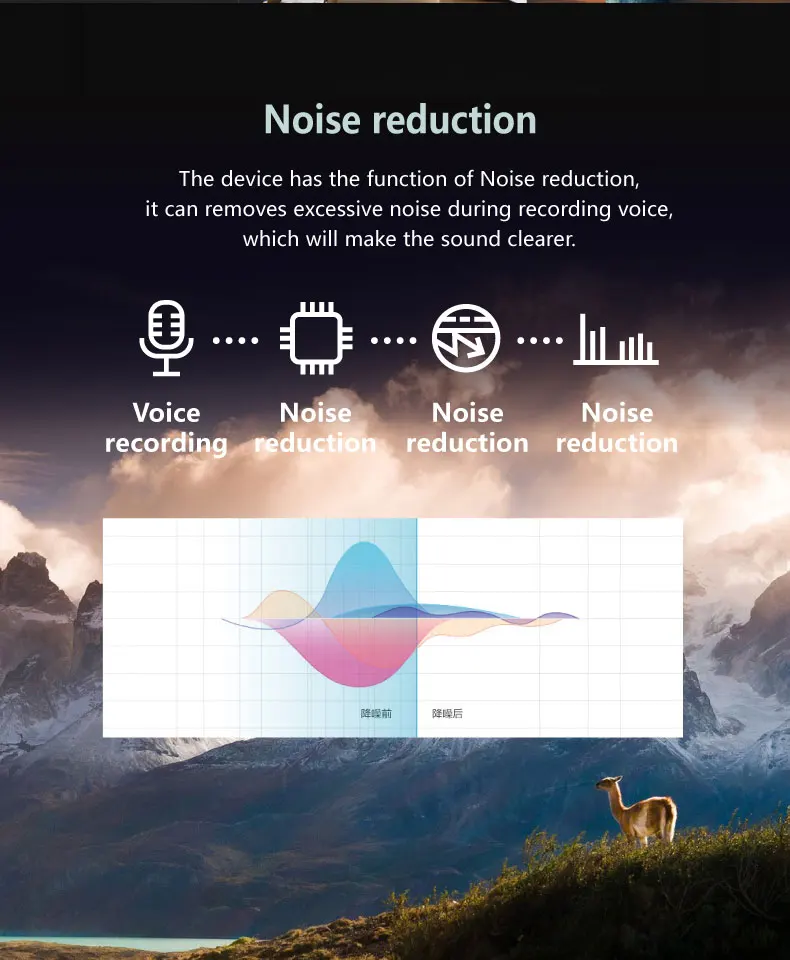 Noise reduction

The device has the function of Noise reduction, it can removes excessive noise during recording voice, which will make the sound clearer.

Voice recording

Noise reduction

Noise reduction

Noise reduction

降噪前

降噪后